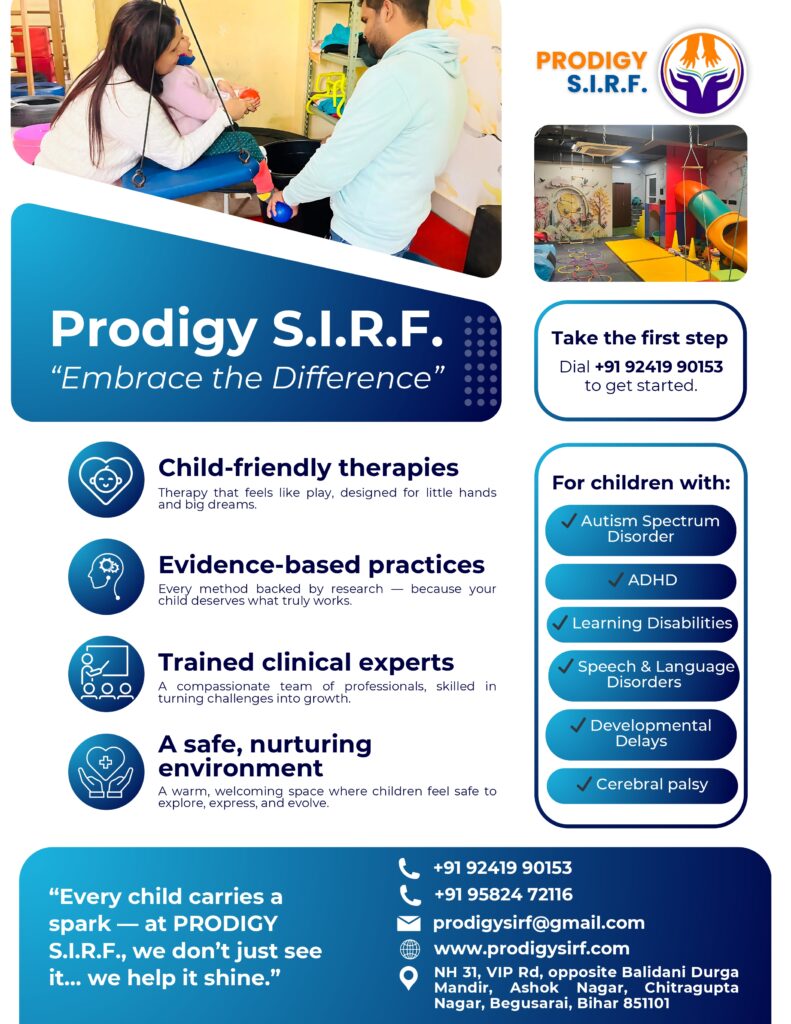 PRODIGY S.I.R.F.

Prodigy S.I.R.F.
"Embrace the Difference"

Take the first step
Dial +91 92419 90153 to get started.

Child-friendly therapies
Therapy that feels like play, designed for little hands and big dreams.

Evidence-based practices
Every method backed by research — because your child deserves what truly works.

Trained clinical experts
A compassionate team of professionals, skilled in turning challenges into growth.

A safe, nurturing environment
A warm, welcoming space where children feel safe to explore, express, and evolve.

For children with:
✓ Autism Spectrum Disorder
✓ ADHD
✓ Learning Disabilities
✓ Speech & Language Disorders
✓ Developmental Delays
✓ Cerebral palsy

"Every child carries a spark — at PRODIGY S.I.R.F., we don't just see it... we help it shine."

+91 92419 90153
+91 95824 72116
prodigysirf@gmail.com
www.prodigysirf.com
NH 31, VIP Rd, opposite Balidani Durga Mandir, Ashok Nagar, Chitragupta Nagar, Begusarai, Bihar 851101